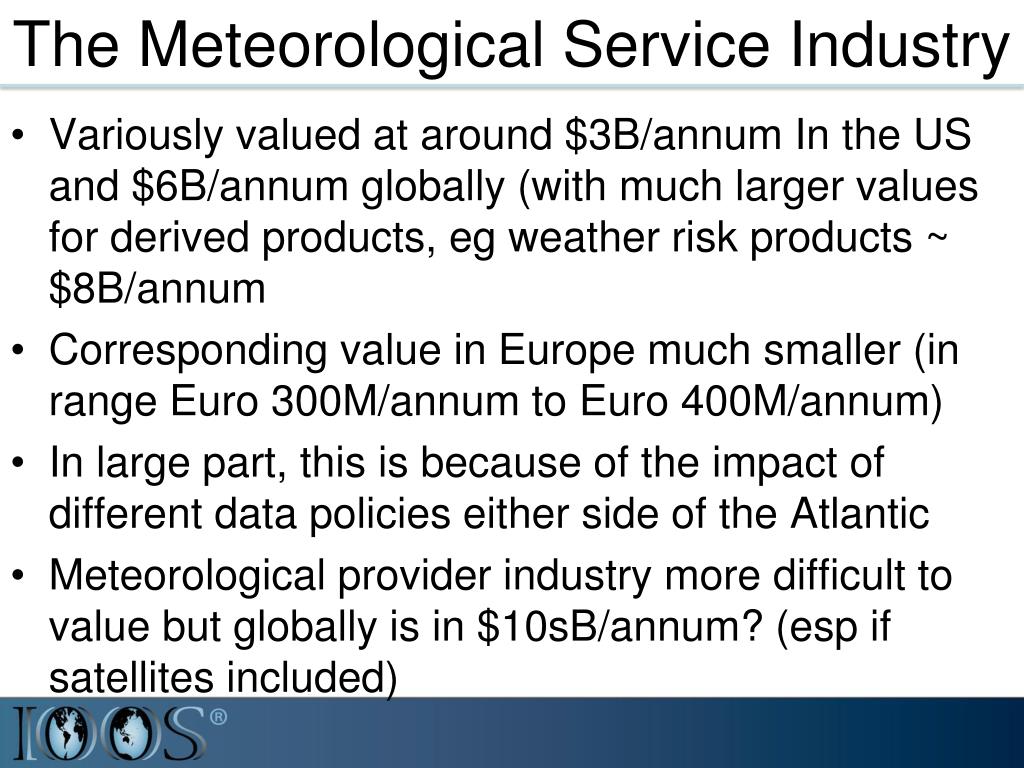 The Meteorological Service Industry

• Variously valued at around \$3B/annum In the US and \$6B/annum globally (with much larger values for derived products, eg weather risk products ~ \$8B/annum

• Corresponding value in Europe much smaller (in range Euro 300M/annum to Euro 400M/annum)

• In large part, this is because of the impact of different data policies either side of the Atlantic

• Meteorological provider industry more difficult to value but globally is in \$10sB/annum? (esp if satellites included)

IOOS®